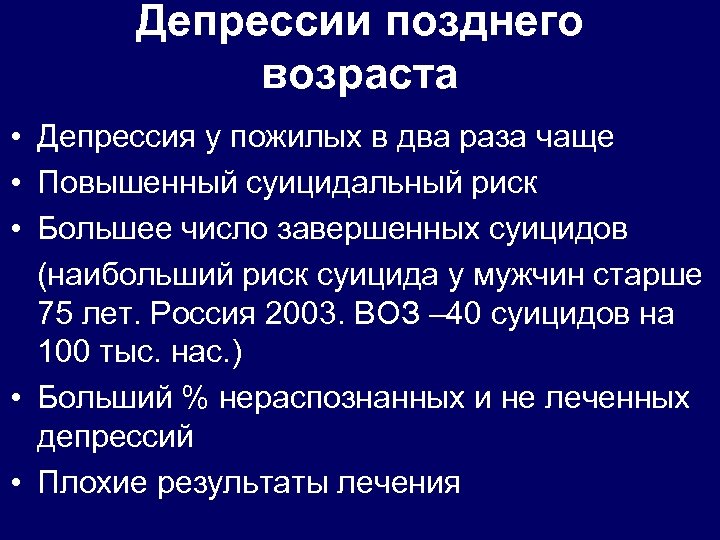 Депрессии позднего возраста

• Депрессия у пожилых в два раза чаще
• Повышенный суицидальный риск
• Большее число завершенных суицидов

(наибольший риск суицида у мужчин старше 75 лет. Россия 2003. ВОЗ –40 суицидов на 100 тыс. нас.)

• Больший % нераспознанных и не леченных депрессий
• Плохие результаты лечения